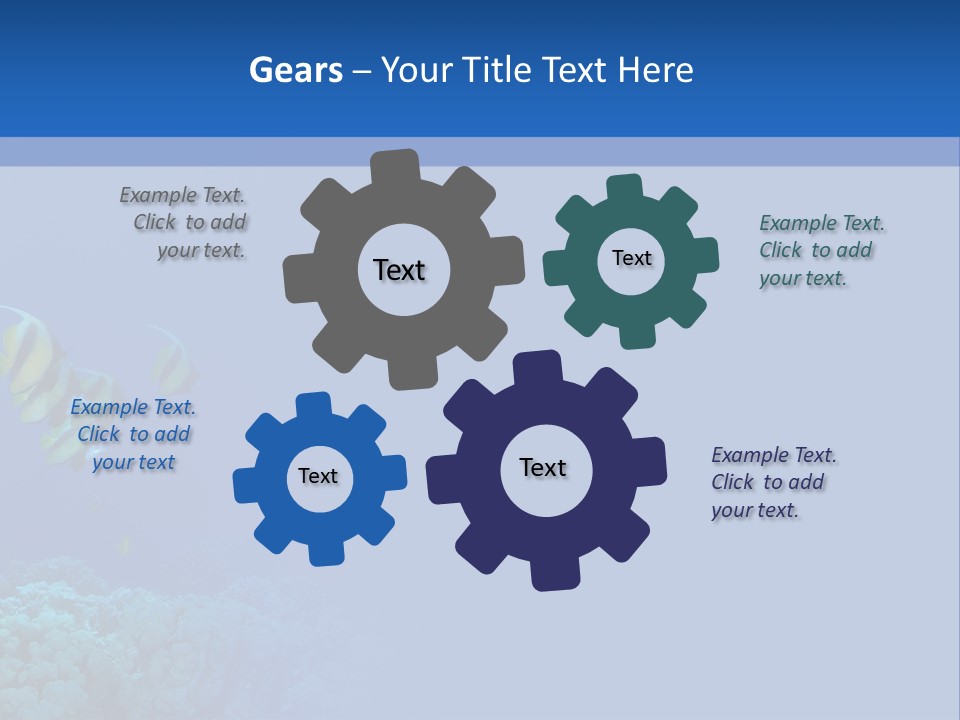 Gears – Your Title Text Here

Example Text. Click to add your text.

Text

Text

Example Text. Click to add your text.

Example Text. Click to add your text

Text

Text

Example Text. Click to add your text.